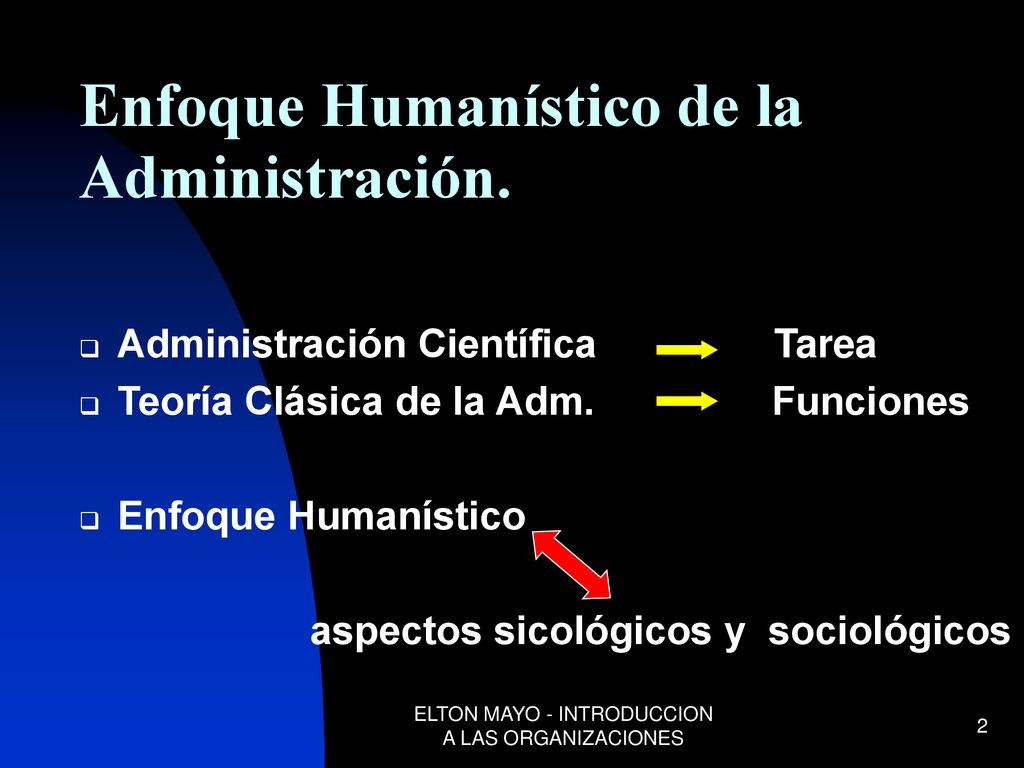 Enfoque Humanístico de la Administración.

Administración Científica Tarea

Teoría Clásica de la Adm. Funciones

Enfoque Humanístico

aspectos sicológicos y sociológicos

ELTON MAYO - INTRODUCCION A LAS ORGANIZACIONES

2